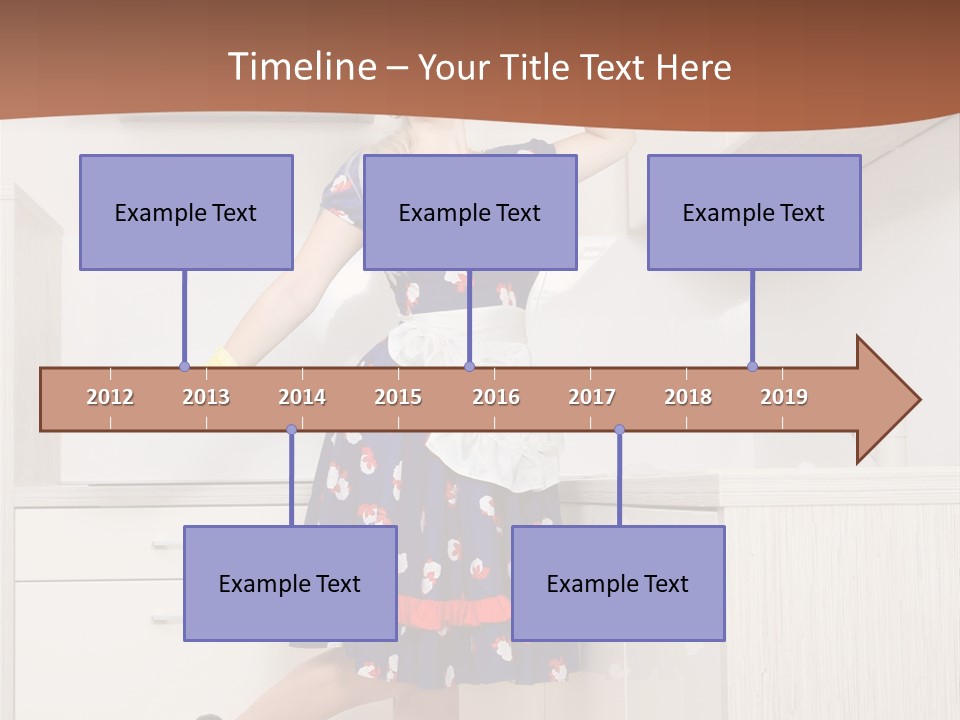 Timeline – Your Title Text Here

Example Text

Example Text

Example Text

2012
2013
2014
2015
2016
2017
2018
2019

Example Text

Example Text